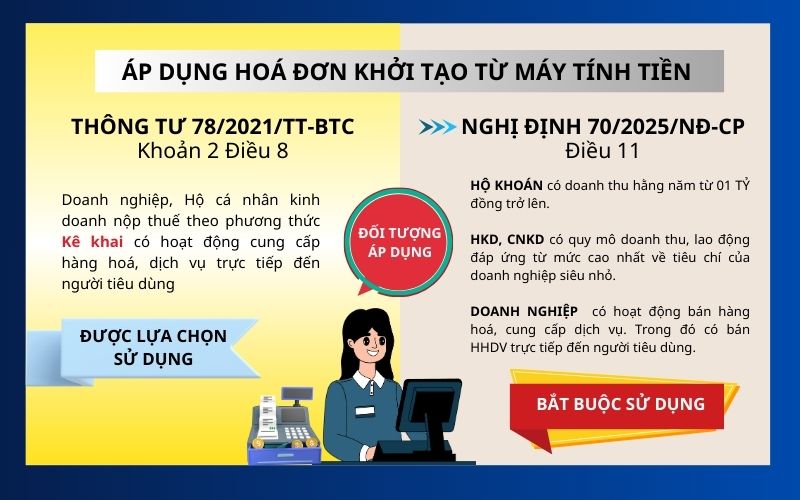 ÁP DỤNG HOÁ ĐƠN KHỞI TẠO TỪ MÁY TÍNH TIỀN

THÔNG TƯ 78/2021/TT-BTC
Khoản 2 Điều 8

Doanh nghiệp, Hộ cá nhân kinh doanh nộp thuế theo phương thức Kê khai có hoạt động cung cấp hàng hoá, dịch vụ trực tiếp đến người tiêu dùng

ĐƯỢC LỰA CHỌN SỬ DỤNG

ĐỐI TƯỢNG ÁP DỤNG

NGHỊ ĐỊNH 70/2025/NĐ-CP
Điều 11

HỘ KHOÁN có doanh thu hằng năm từ 01 TỶ đồng trở lên.

HKD, CNKD có quy mô doanh thu, lao động đáp ứng từ mức cao nhất về tiêu chí của doanh nghiệp siêu nhỏ.

DOANH NGHIỆP có hoạt động bán hàng hoá, cung cấp dịch vụ. Trong đó có bán HHDV trực tiếp đến người tiêu dùng.

BẮT BUỘC SỬ DỤNG